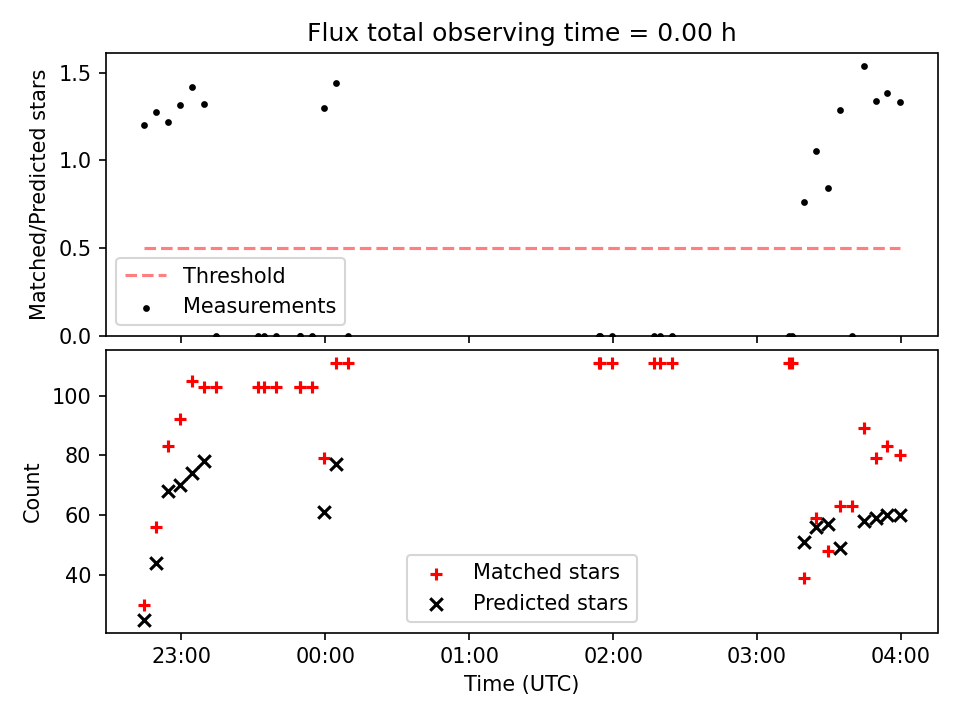 Flux total observing time = 0.00 h

Matched/Predicted stars

1.5
1.0
0.5
0.0

Threshold
Measurements

Count

100
80
60
40

Matched stars
Predicted stars

23:00
00:00
01:00
02:00
03:00
04:00

Time (UTC)